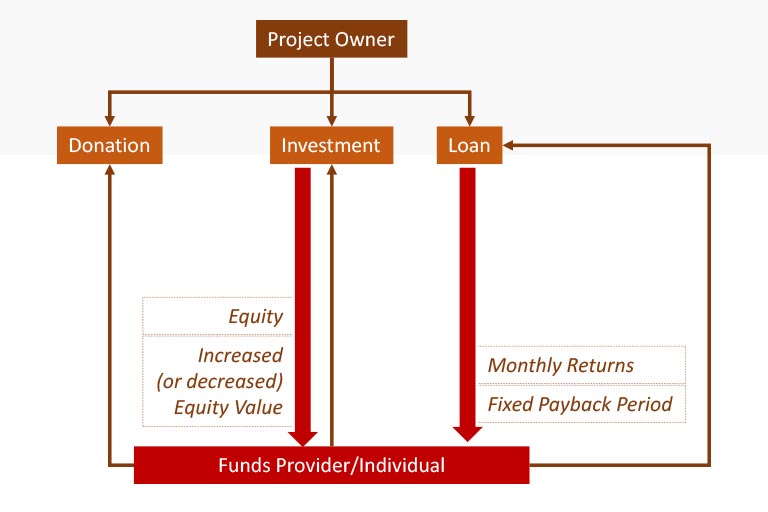 Project Owner

Donation

Investment

Loan

Equity

Increased (or decreased) Equity Value

Monthly Returns

Fixed Payback Period

Funds Provider/Individual